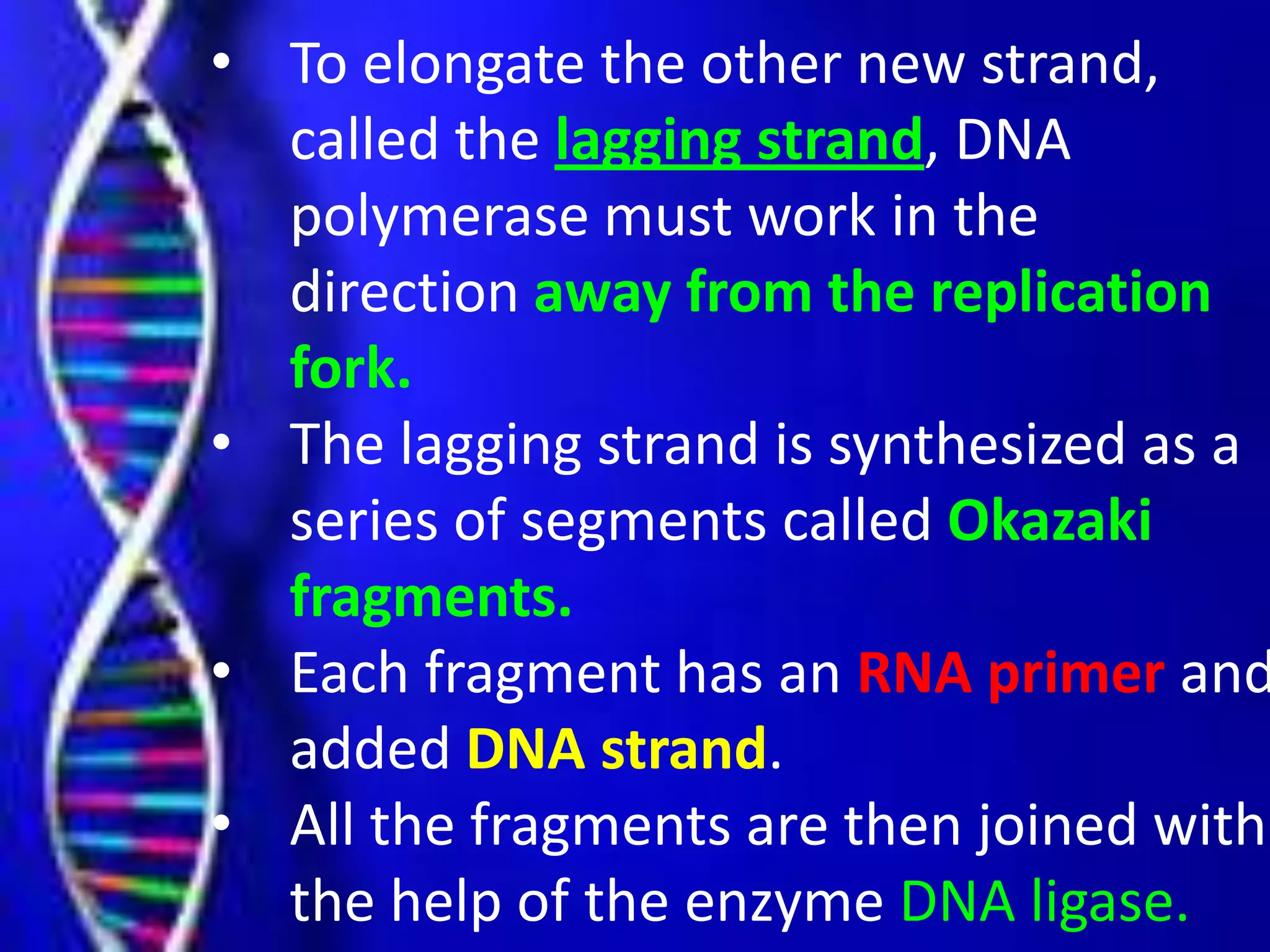 • To elongate the other new strand, called the lagging strand, DNA polymerase must work in the direction away from the replication fork.

• The lagging strand is synthesized as a series of segments called Okazaki fragments.

• Each fragment has an RNA primer and added DNA strand.

• All the fragments are then joined with the help of the enzyme DNA ligase.